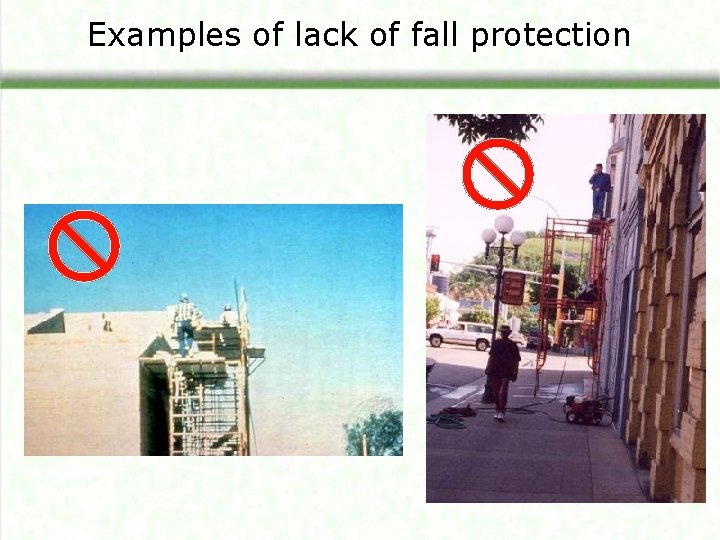 Examples of lack of fall protection